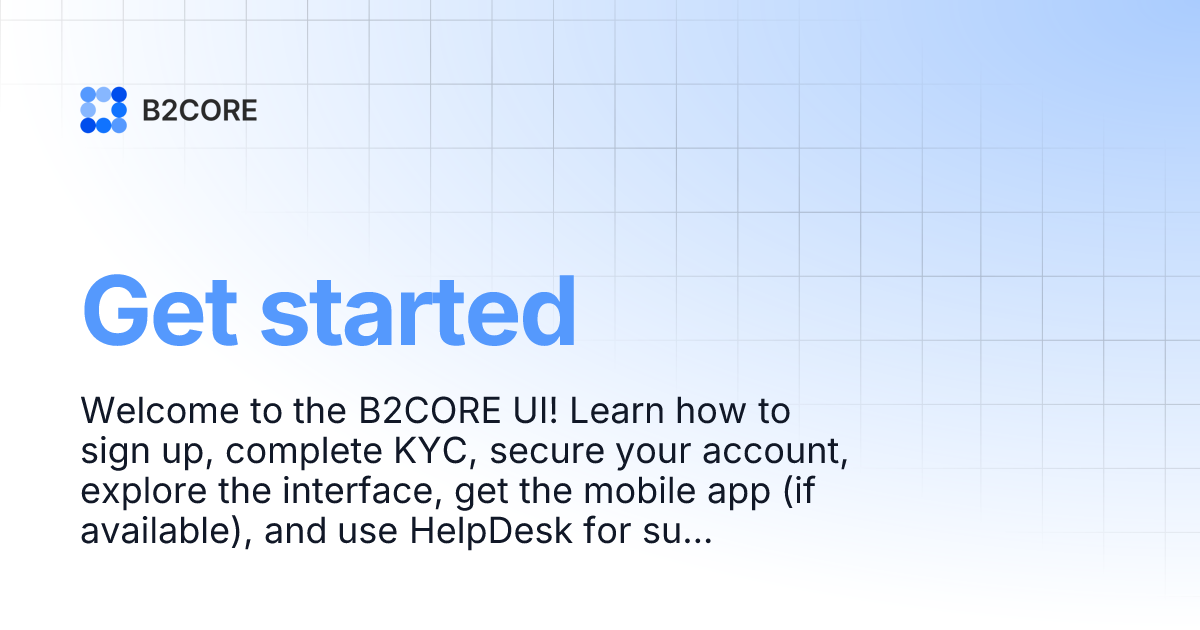 B2CORE

Get started

Welcome to the B2CORE UI! Learn how to sign up, complete KYC, secure your account, explore the interface, get the mobile app (if available), and use HelpDesk for su...